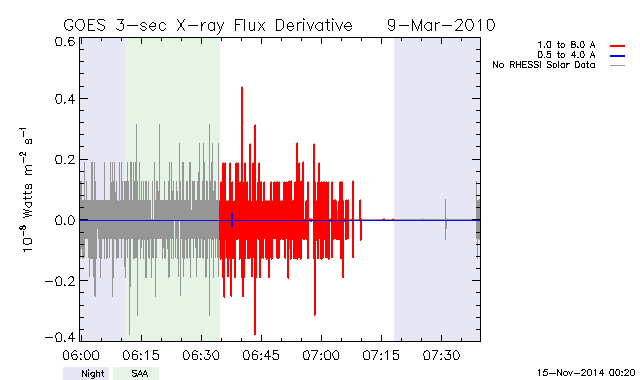 GOES 3-sec X-ray Flux Derivative 9-Mar-2010

1.0 to 8.0 A
0.5 to 4.0 A
No RHESSI Solar Data

$10^{-8}$ Watts $m^{-2}$ $s^{-1}$

0.6
0.4
0.2
0.0
−0.2
−0.4

06:00
06:15
06:30
06:45
07:00
07:15
07:30

Night
SAA

15-Nov-2014 00:20